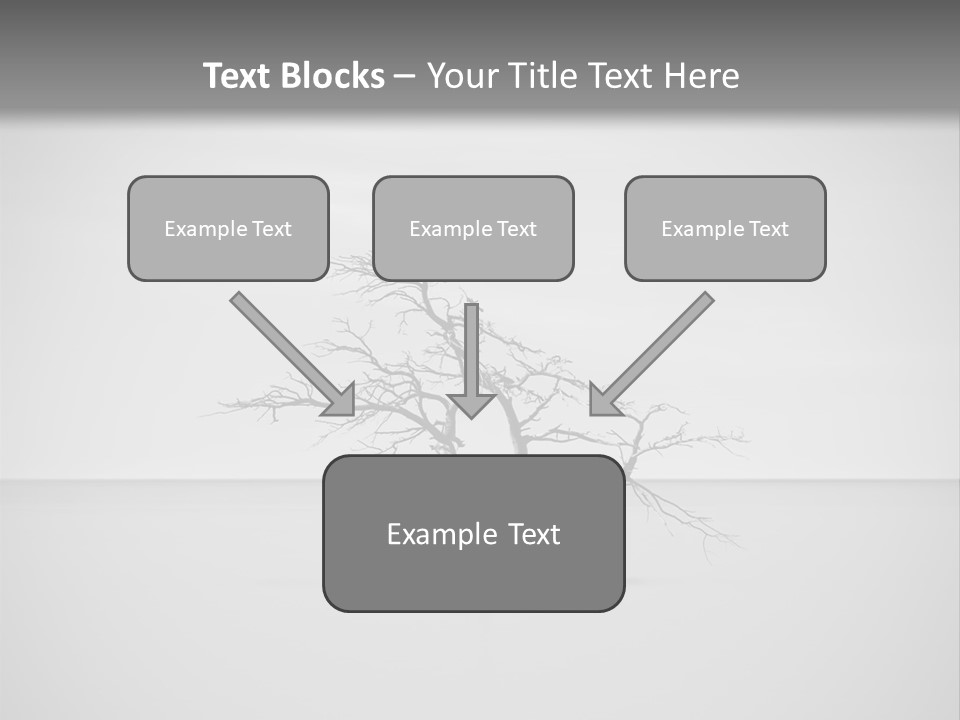 Text Blocks – Your Title Text Here

Example Text

Example Text

Example Text

Example Text